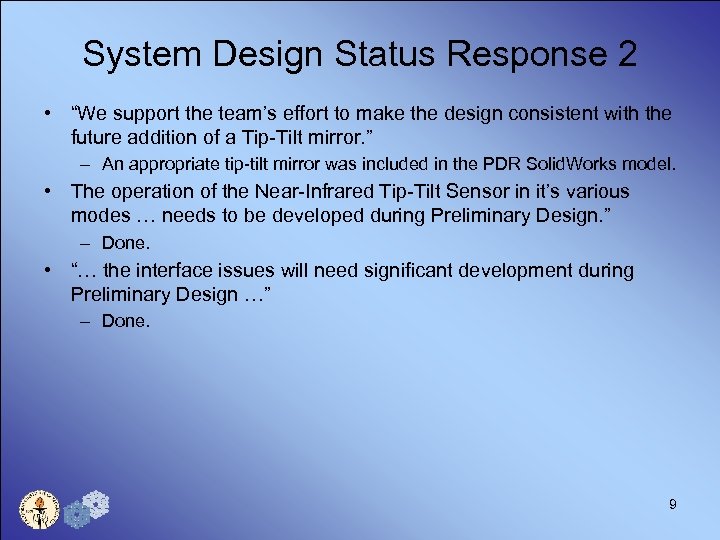 System Design Status Response 2

• “We support the team’s effort to make the design consistent with the future addition of a Tip-Tilt mirror.”
– An appropriate tip-tilt mirror was included in the PDR SolidWorks model.
• The operation of the Near-Infrared Tip-Tilt Sensor in it’s various modes … needs to be developed during Preliminary Design.”
– Done.
• “… the interface issues will need significant development during Preliminary Design …”
– Done.

9